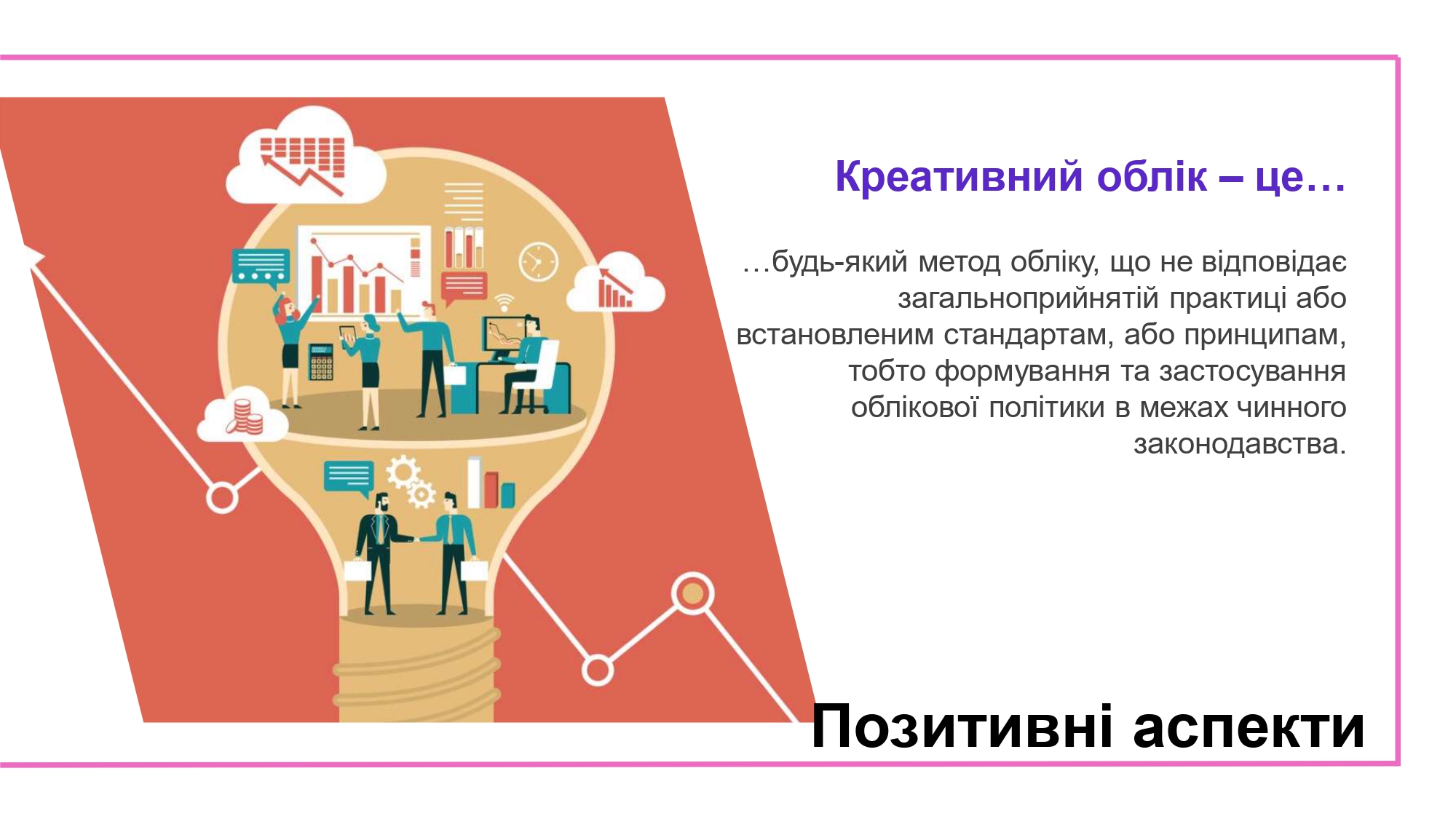 Креативний облік – це…

…будь-який метод обліку, що не відповідає загальноприйнятій практиці або встановленим стандартам, або принципам, тобто формування та застосування облікової політики в межах чинного законодавства.

Позитивні аспекти